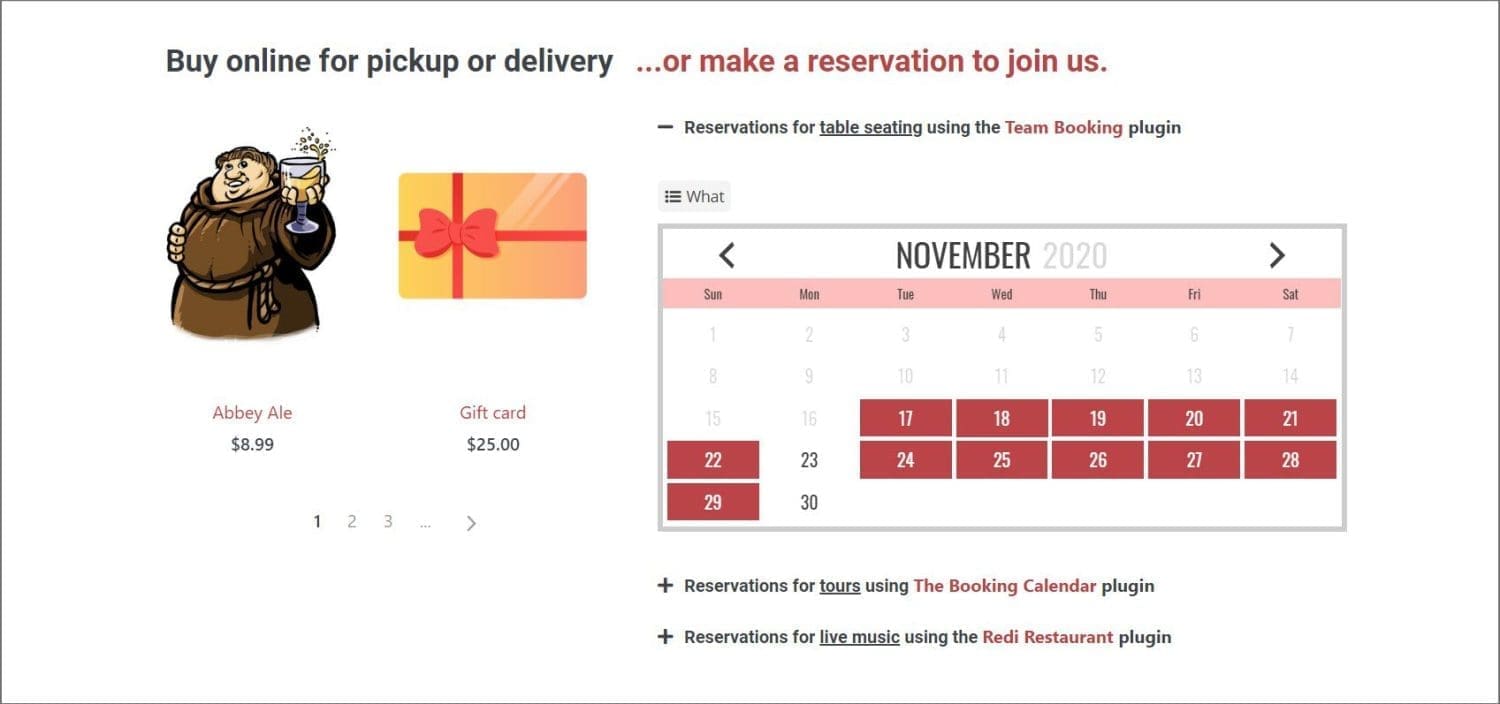 Buy online for pickup or delivery ...or make a reservation to join us.

Abbey Ale
$8.99

Gift card
$25.00

1 2 3 ... >

− Reservations for table seating using the Team Booking plugin

What

< NOVEMBER 2020 >

| Sun | Mon | Tue | Wed | Thu | Fri | Sat |
|---|---|---|---|---|---|---|
| 1 | 2 | 3 | 4 | 5 | 6 | 7 |
| 8 | 9 | 10 | 11 | 12 | 13 | 14 |
| 15 | 16 | 17 | 18 | 19 | 20 | 21 |
| 22 | 23 | 24 | 25 | 26 | 27 | 28 |
| 29 | 30 | | | | | |

+ Reservations for tours using The Booking Calendar plugin

+ Reservations for live music using the Redi Restaurant plugin